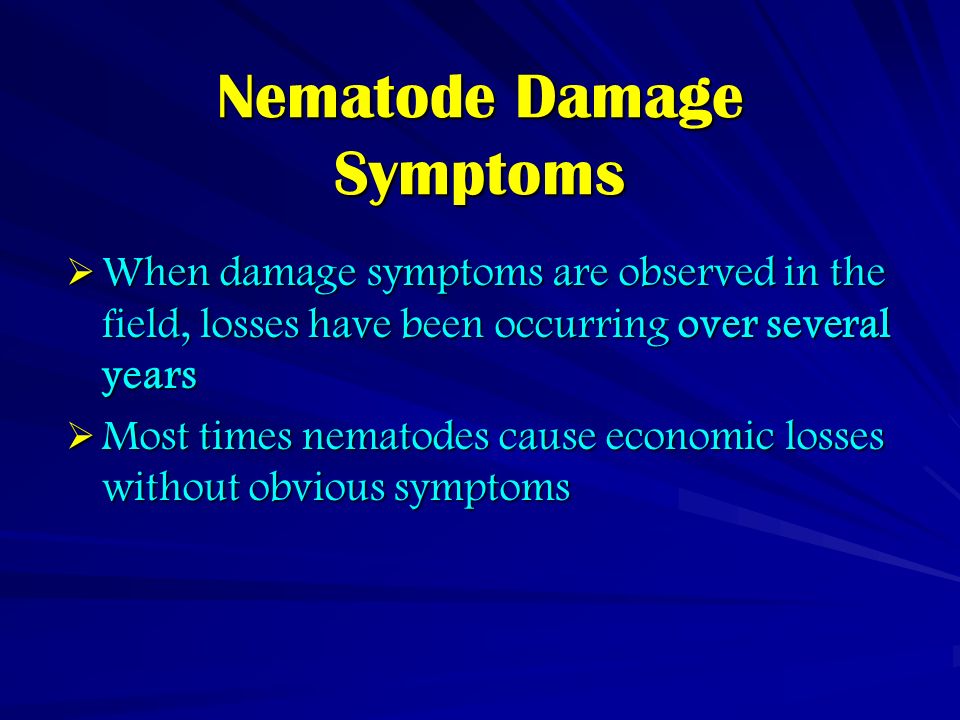 Nematode Damage Symptoms

➢ When damage symptoms are observed in the field, losses have been occurring over several years

➢ Most times nematodes cause economic losses without obvious symptoms